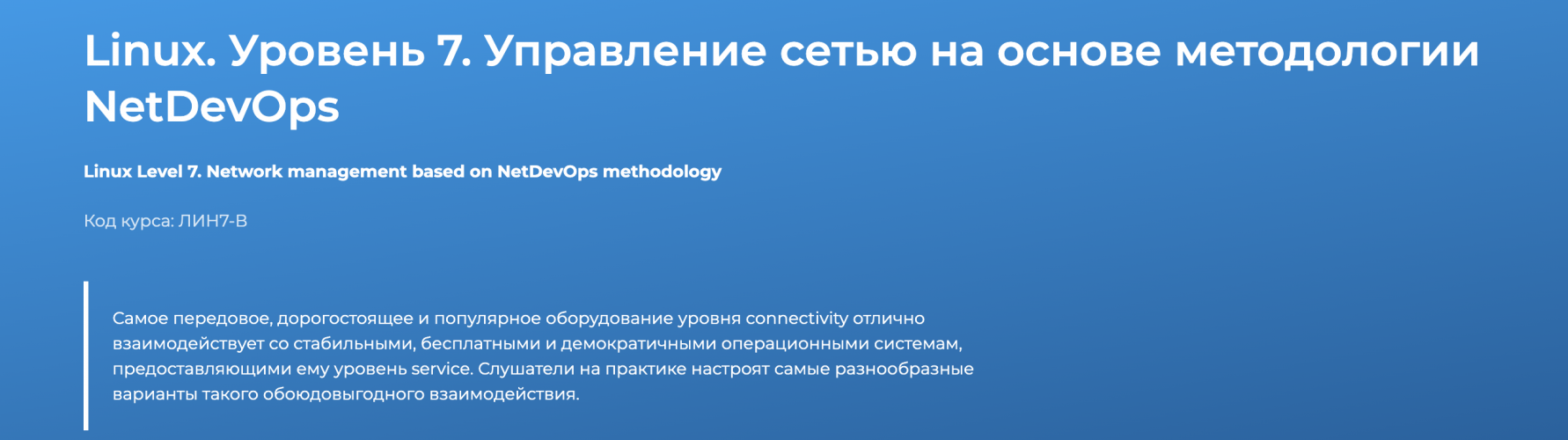 Linux. Уровень 7. Управление сетью на основе методологии NetDevOps

Linux Level 7. Network management based on NetDevOps methodology

Код курса: ЛИН7-В

Самое передовое, дорогостоящее и популярное оборудование уровня connectivity отлично взаимодействует со стабильными, бесплатными и демократичными операционными системам, предоставляющими ему уровень service. Слушатели на практике настроят самые разнообразные варианты такого обоюдовыгодного взаимодействия.